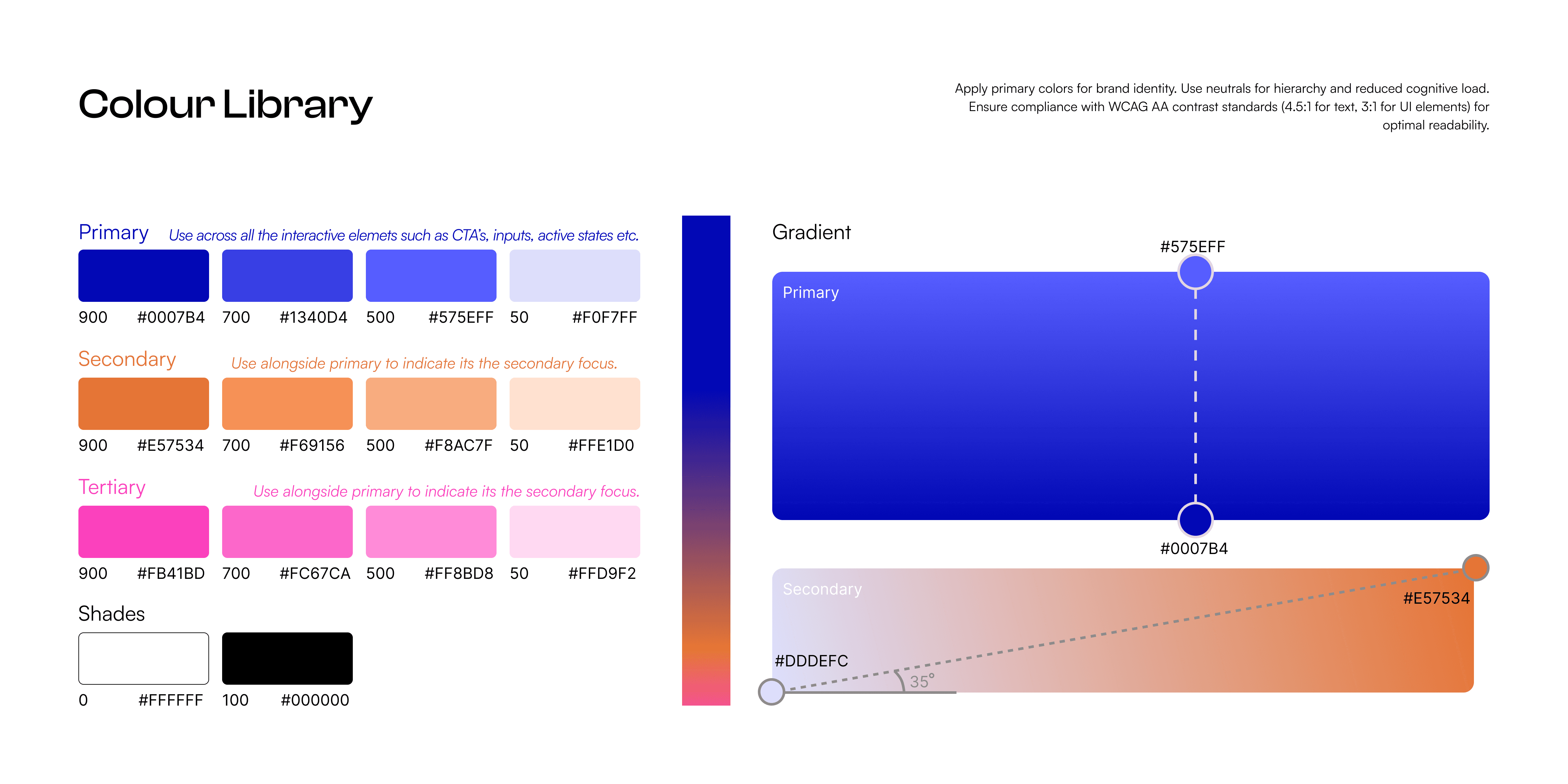 Colour Library

Apply primary colors for brand identity. Use neutrals for hierarchy and reduced cognitive load. Ensure compliance with WCAG AA contrast standards (4.5:1 for text, 3:1 for UI elements) for optimal readability.

Primary Use across all the interactive elemets such as CTA's, inputs, active states etc.

900 #0007B4 700 #1340D4 500 #575EFF 50 #F0F7FF

Secondary Use alongside primary to indicate its the secondary focus.

900 #E57534 700 #F69156 500 #F8AC7F 50 #FFE1D0

Tertiary Use alongside primary to indicate its the secondary focus.

900 #FB41BD 700 #FC67CA 500 #FF8BD8 50 #FFD9F2

Shades

0 #FFFFFF 100 #000000

Gradient

#575EFF

Primary

#0007B4

Secondary

#E57534

#DDDEFC

35°